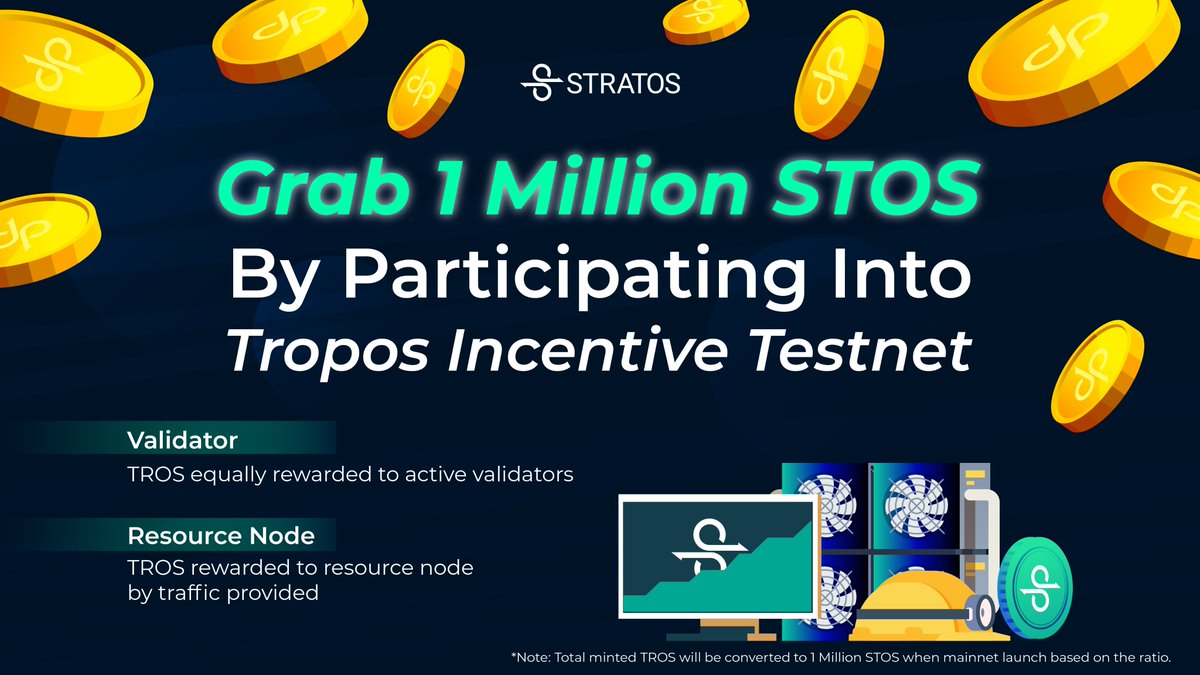 STRATOS

Grab 1 Million STOS
By Participating Into
Tropos Incentive Testnet

Validator
TROS equally rewarded to active validators

Resource Node
TROS rewarded to resource node by traffic provided

*Note: Total minted TROS will be converted to 1 Million STOS when mainnet launch based on the ratio.